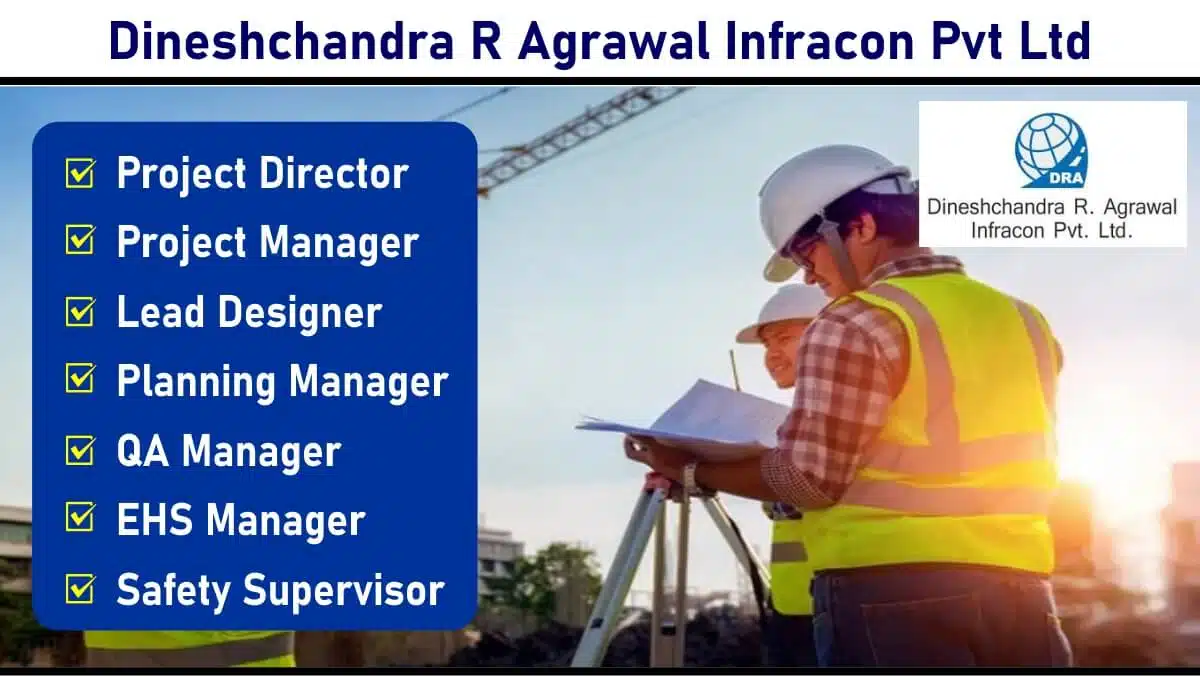 Dineshchandra R Agrawal Infracon Pvt Ltd

Project Director
Project Manager
Lead Designer
Planning Manager
QA Manager
EHS Manager
Safety Supervisor

DRA
Dineshchandra R. Agrawal Infracon Pvt. Ltd.